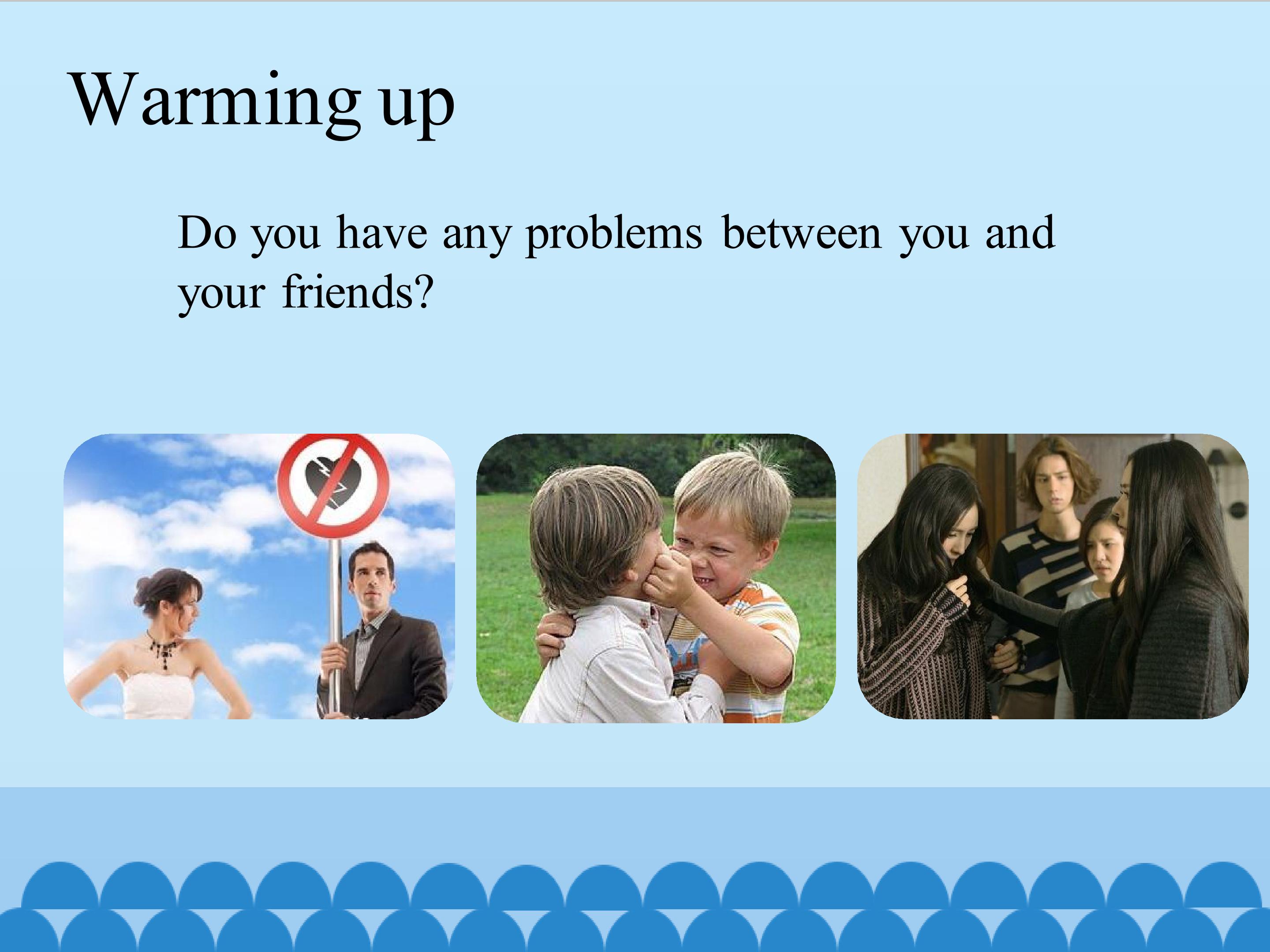 Warming up

Do you have any problems between you and your friends?